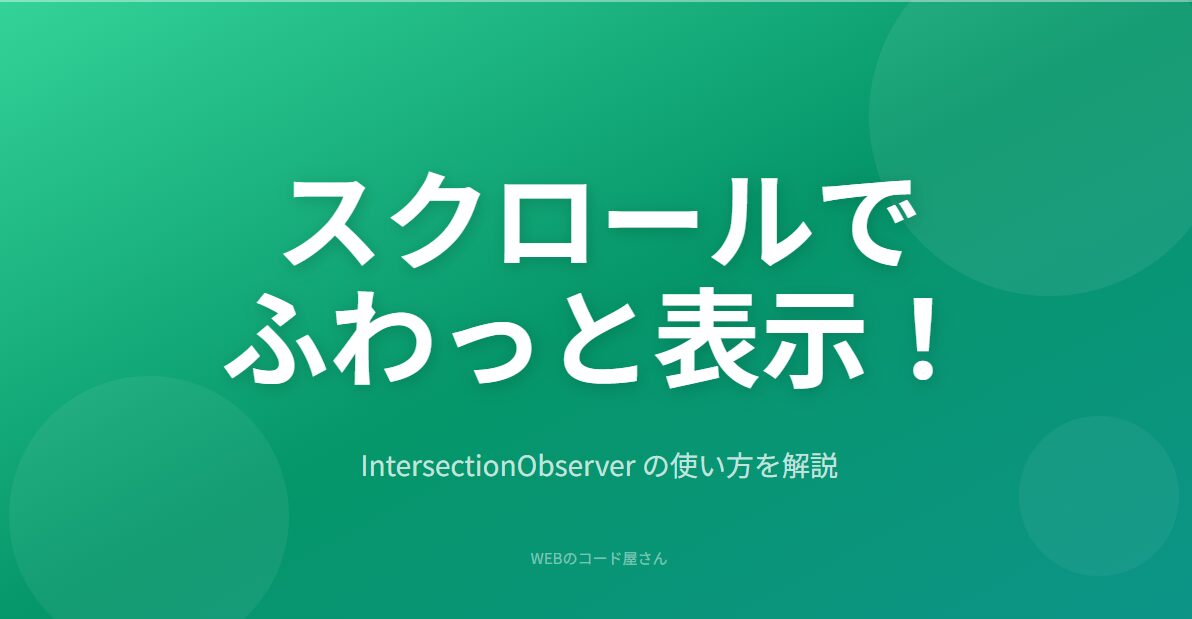 スクロールで
ふわっと表示！

IntersectionObserver の使い方を解説

WEBのコード屋さん